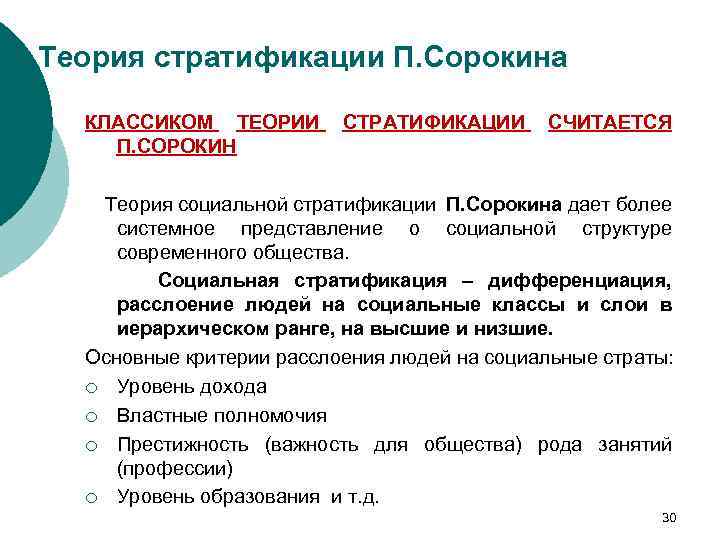 Теория стратификации П.Сорокина

КЛАССИКОМ ТЕОРИИ СТРАТИФИКАЦИИ СЧИТАЕТСЯ П.СОРОКИН

Теория социальной стратификации П.Сорокина дает более системное представление о социальной структуре современного общества.

Социальная стратификация – дифференциация, расслоение людей на социальные классы и слои в иерархическом ранге, на высшие и низшие.

Основные критерии расслоения людей на социальные страты:

○ Уровень дохода

○ Властные полномочия

○ Престижность (важность для общества) рода занятий (профессии)

○ Уровень образования и т.д.

30